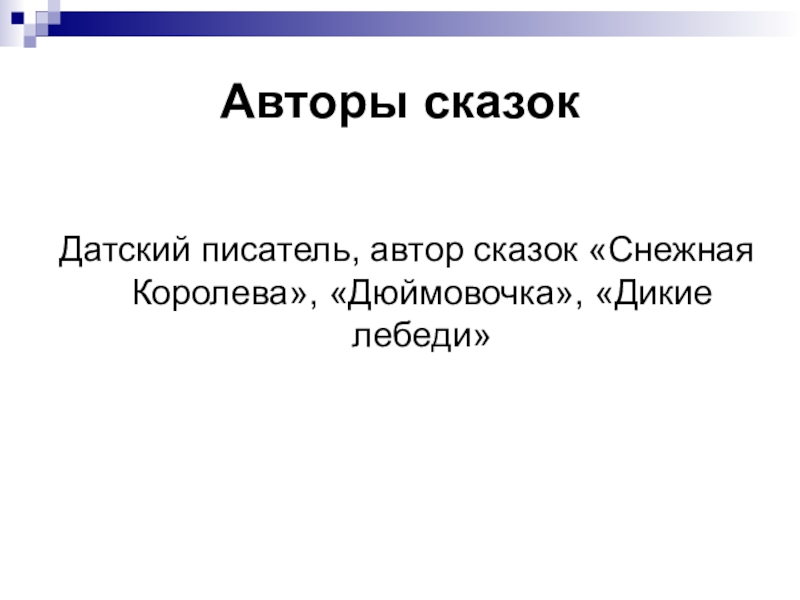 Авторы сказок

Датский писатель, автор сказок «Снежная Королева», «Дюймовочка», «Дикие лебеди»